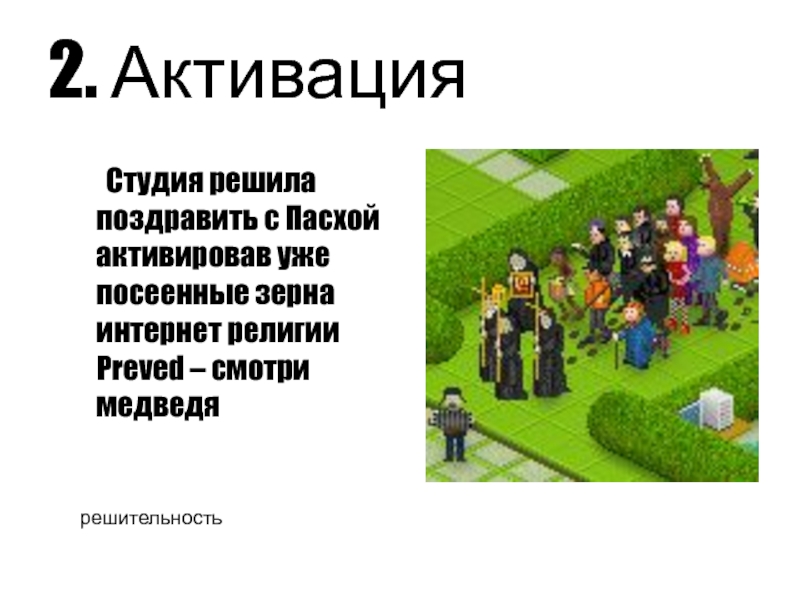 2. Активация

Студия решила поздравить с Пасхой активировав уже посеенные зерна интернет религии Preved – смотри медведя

решительность